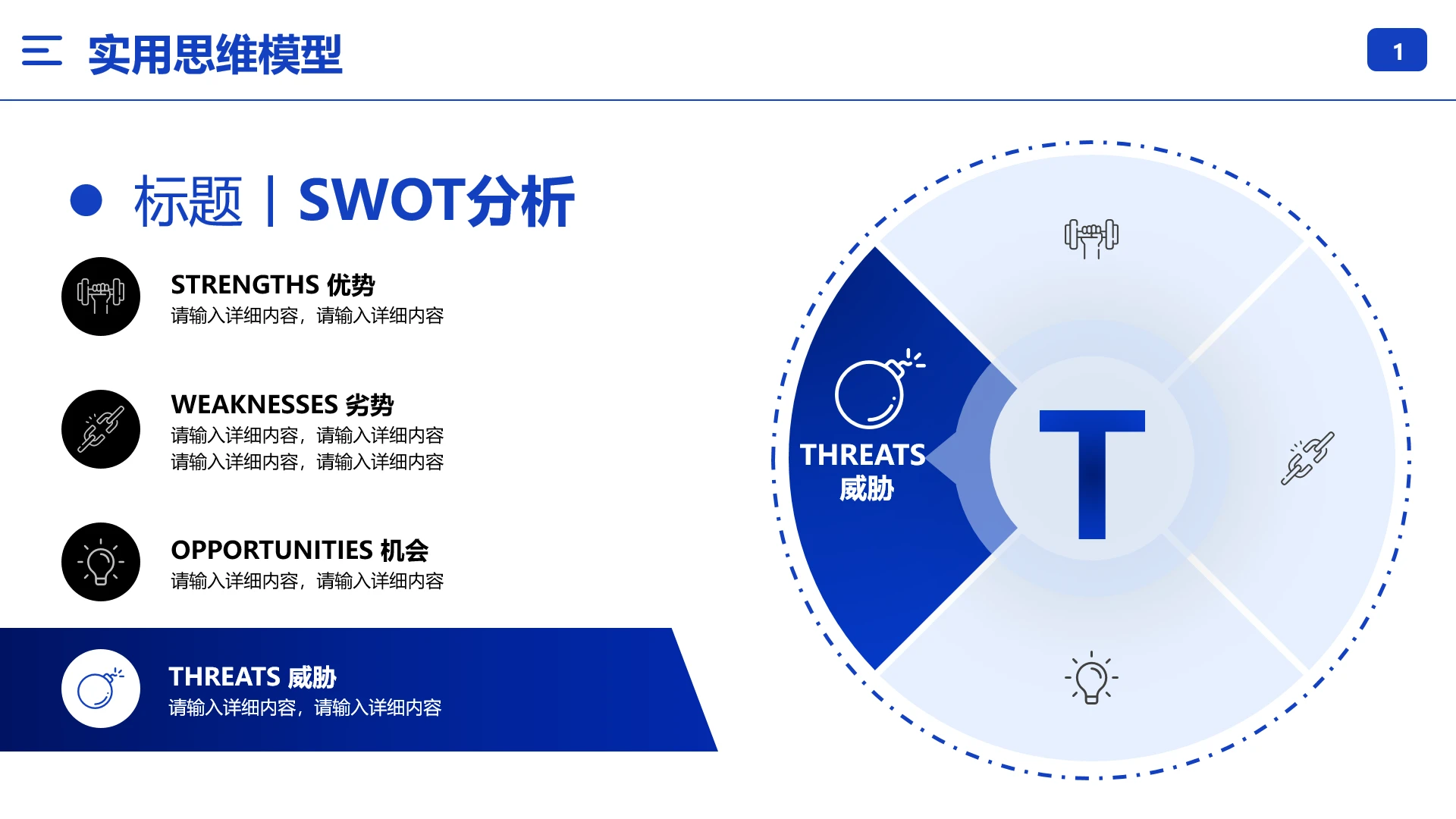 实用思维模型

1

标题 | SWOT分析

STRENGTHS 优势
请输入详细内容，请输入详细内容

WEAKNESSES 劣势
请输入详细内容，请输入详细内容
请输入详细内容，请输入详细内容

OPPORTUNITIES 机会
请输入详细内容，请输入详细内容

THREATS 威胁
请输入详细内容，请输入详细内容

THREATS
威胁

T